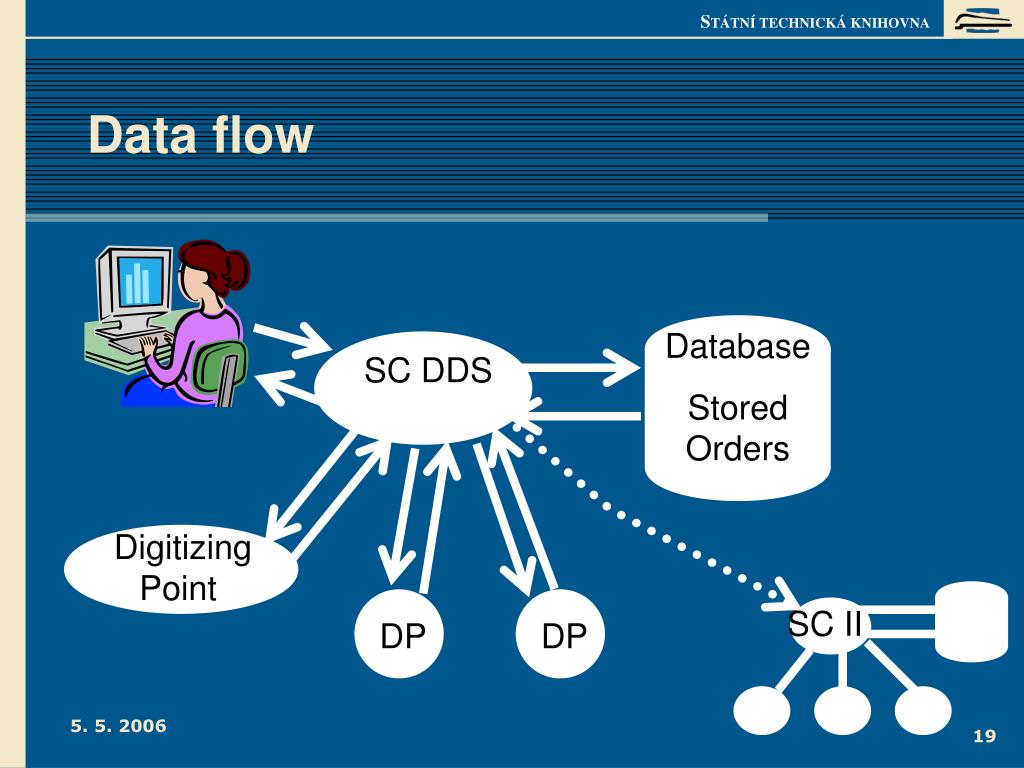 STÁTNÍ TECHNICKÁ KNIHOVNA

Data flow

SC DDS

Database

Stored Orders

Digitizing Point

DP

DP

SC II

5. 5. 2006

19